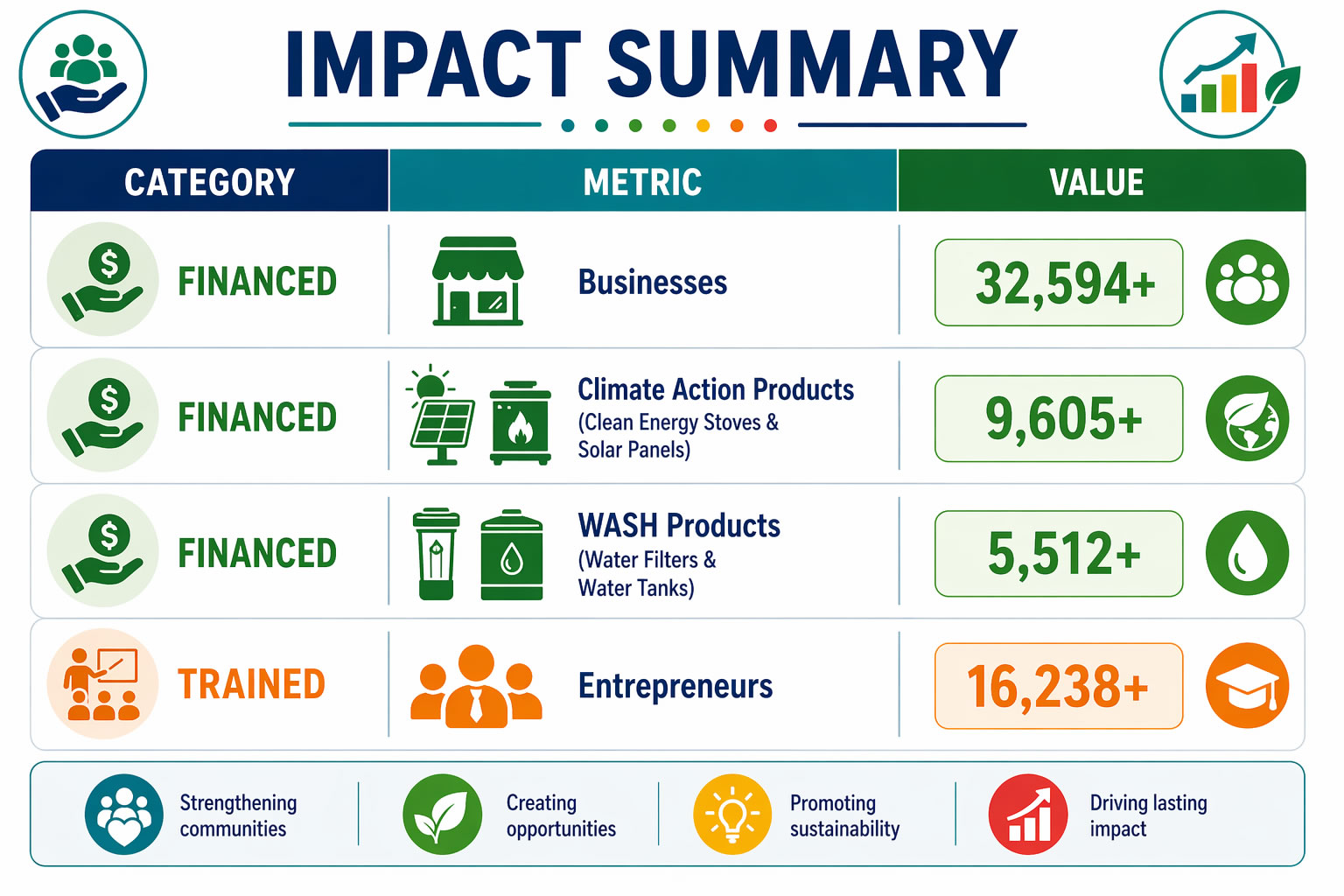 IMPACT SUMMARY

| CATEGORY | METRIC | VALUE |
|---|---|---|
| FINANCED | Businesses | 32,594+ |
| FINANCED | Climate Action Products (Clean Energy Stoves & Solar Panels) | 9,605+ |
| FINANCED | WASH Products (Water Filters & Water Tanks) | 5,512+ |
| TRAINED | Entrepreneurs | 16,238+ |

Strengthening communities

Creating opportunities

Promoting sustainability

Driving lasting impact